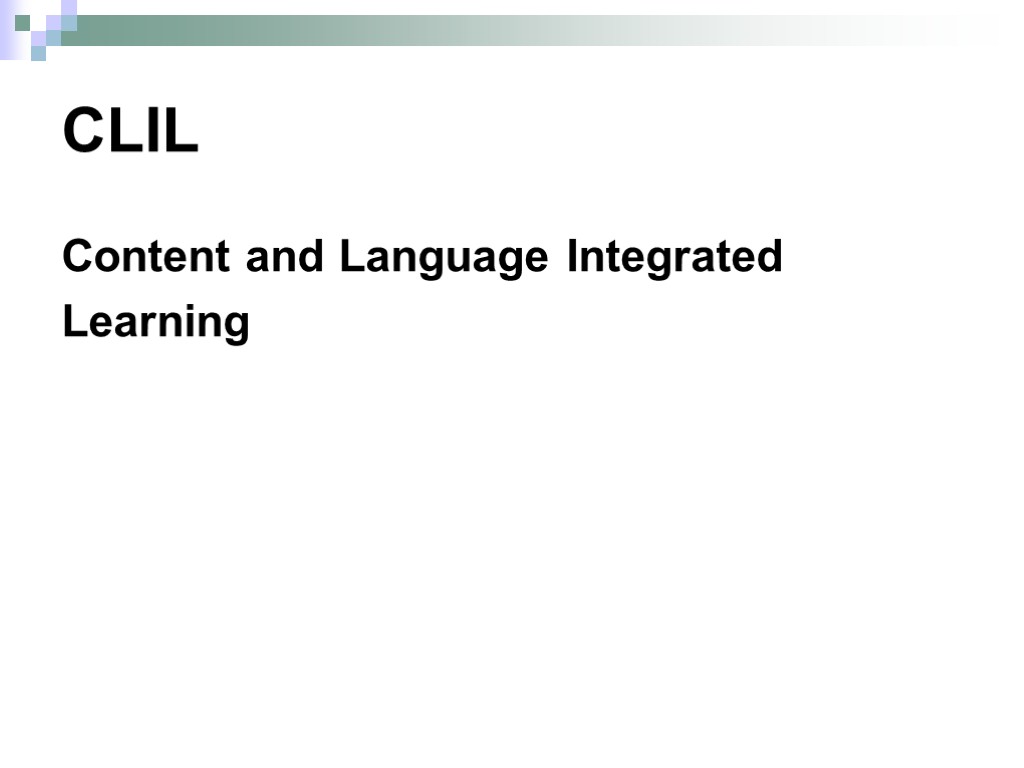 CLIL

Content and Language Integrated Learning